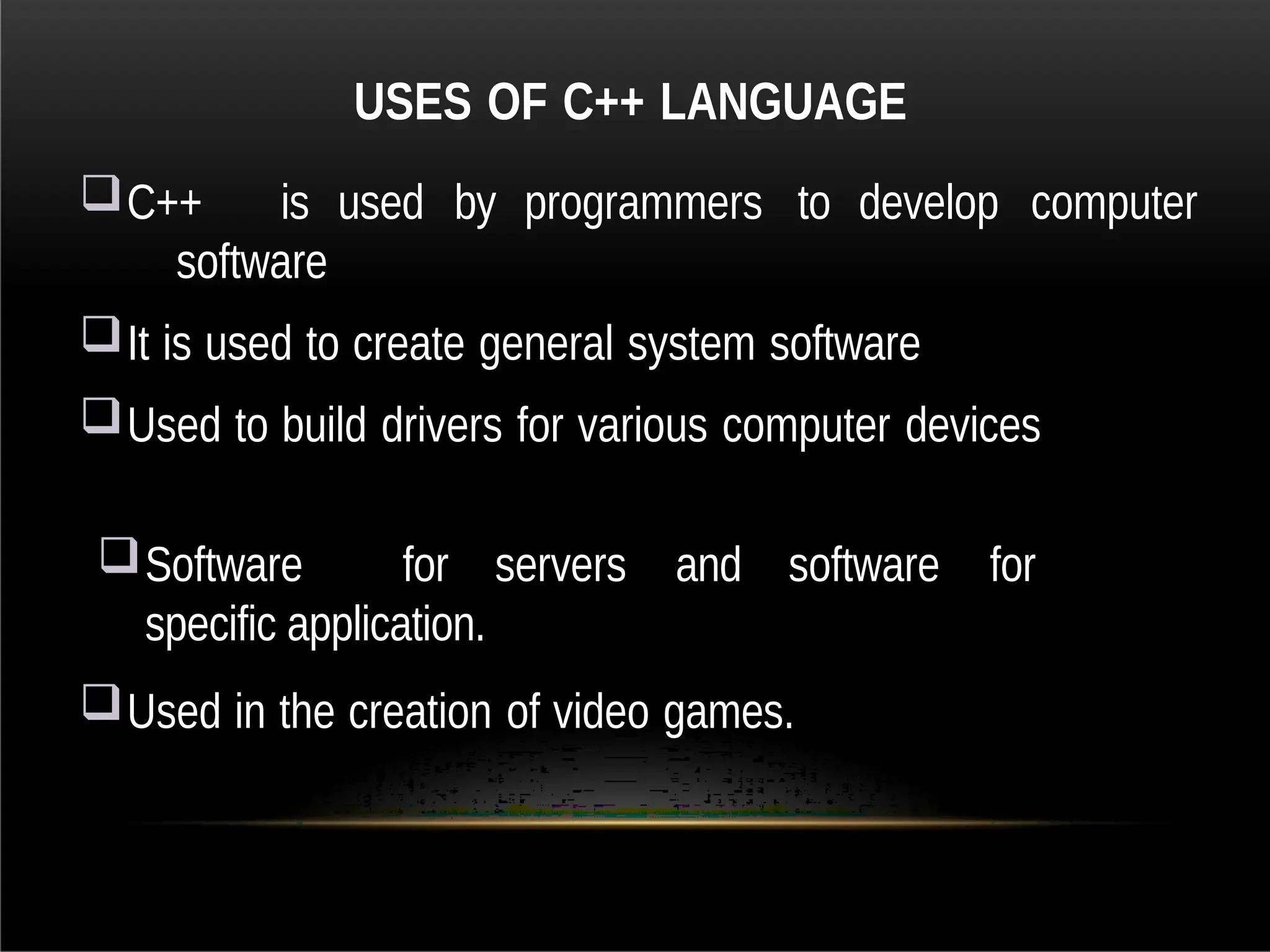 USES OF C++ LANGUAGE

❑ C++ is used by programmers to develop computer software

❑ It is used to create general system software

❑ Used to build drivers for various computer devices

❑ Software for servers and software for specific application.

❑ Used in the creation of video games.